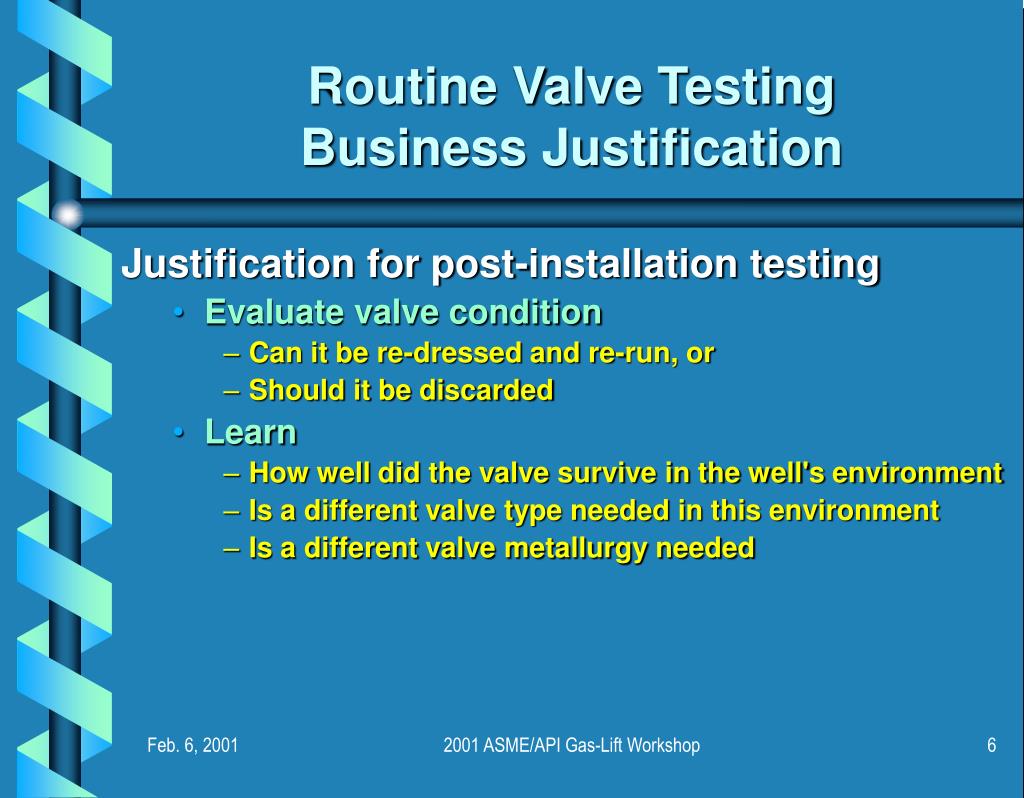 Routine Valve Testing
Business Justification

Justification for post-installation testing

• Evaluate valve condition
– Can it be re-dressed and re-run, or
– Should it be discarded
• Learn
– How well did the valve survive in the well's environment
– Is a different valve type needed in this environment
– Is a different valve metallurgy needed

Feb. 6, 2001
2001 ASME/API Gas-Lift Workshop
6